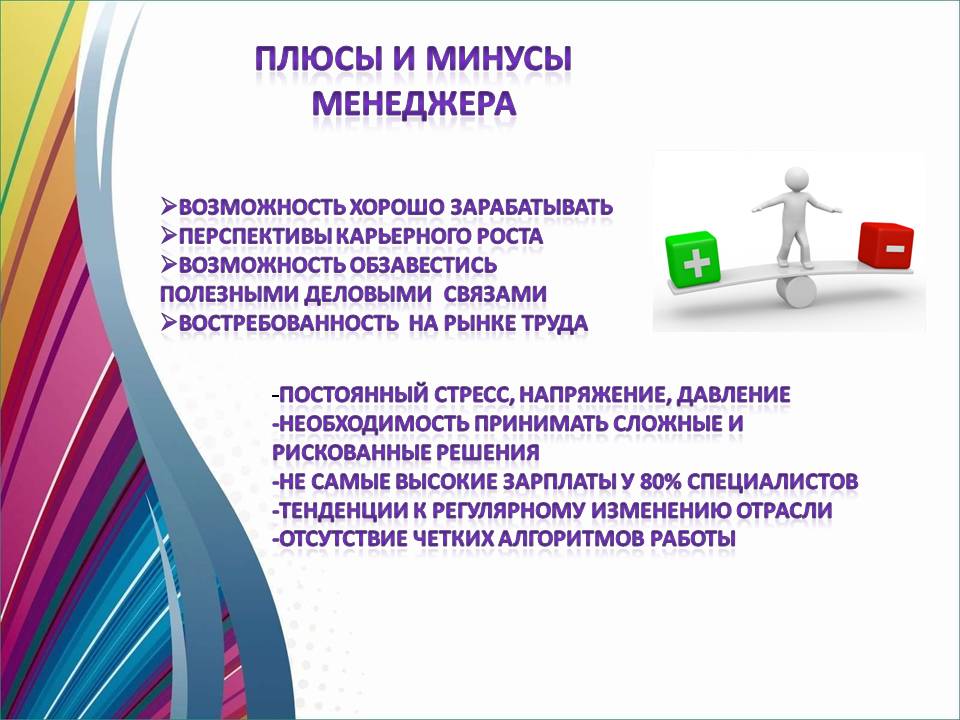 ПЛЮСЫ И МИНУСЫ МЕНЕДЖЕРА

➢ВОЗМОЖНОСТЬ ХОРОШО ЗАРАБАТЫВАТЬ
➢ПЕРСПЕКТИВЫ КАРЬЕРНОГО РОСТА
➢ВОЗМОЖНОСТЬ ОБЗАВЕСТИСЬ ПОЛЕЗНЫМИ ДЕЛОВЫМИ СВЯЗАМИ
➢ВОСТРЕБОВАННОСТЬ НА РЫНКЕ ТРУДА

+

-

-ПОСТОЯННЫЙ СТРЕСС, НАПРЯЖЕНИЕ, ДАВЛЕНИЕ
-НЕОБХОДИМОСТЬ ПРИНИМАТЬ СЛОЖНЫЕ И РИСКОВАННЫЕ РЕШЕНИЯ
-НЕ САМЫЕ ВЫСОКИЕ ЗАРПЛАТЫ У 80% СПЕЦИАЛИСТОВ
-ТЕНДЕНЦИИ К РЕГУЛЯРНОМУ ИЗМЕНЕНИЮ ОТРАСЛИ
-ОТСУТСТВИЕ ЧЕТКИХ АЛГОРИТМОВ РАБОТЫ